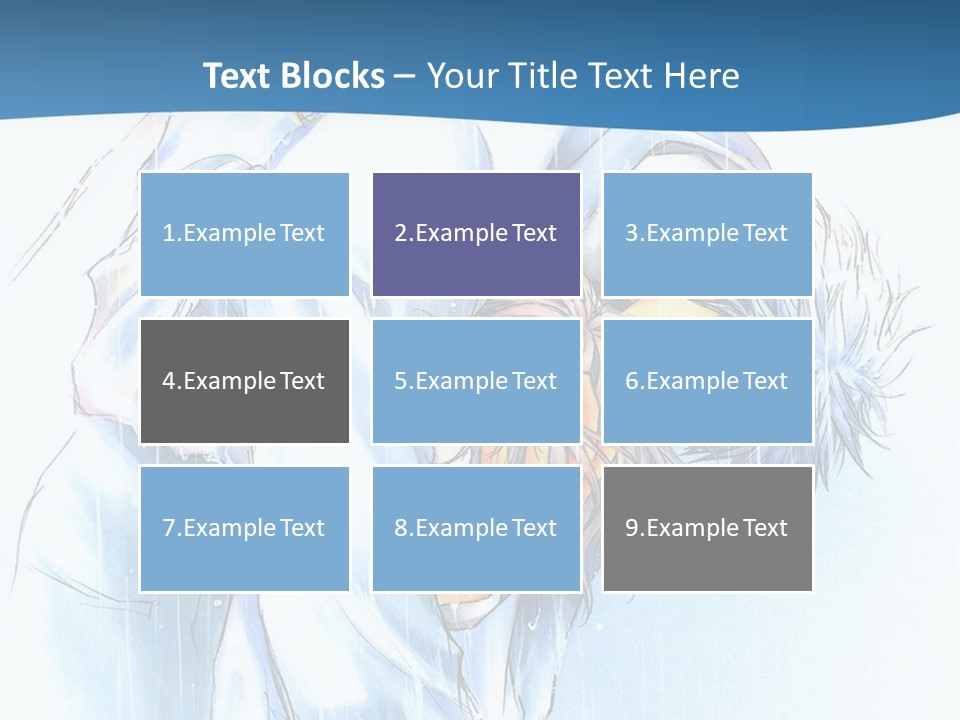 Text Blocks – Your Title Text Here

1.Example Text

2.Example Text

3.Example Text

4.Example Text

5.Example Text

6.Example Text

7.Example Text

8.Example Text

9.Example Text